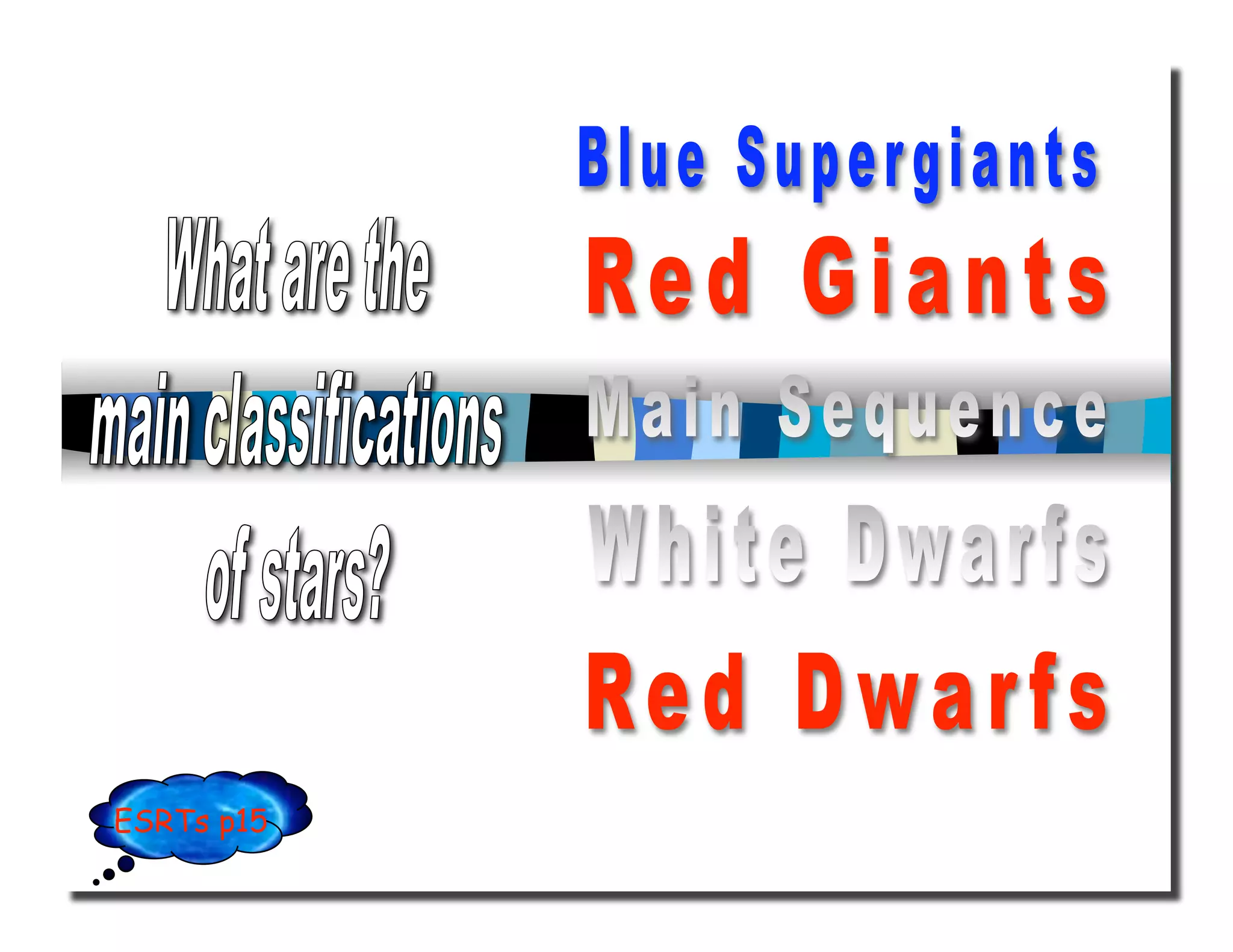 What are the main classifications of stars?

Blue Supergiants

Red Giants

Main Sequence

White Dwarfs

Red Dwarfs

ESRTs p15